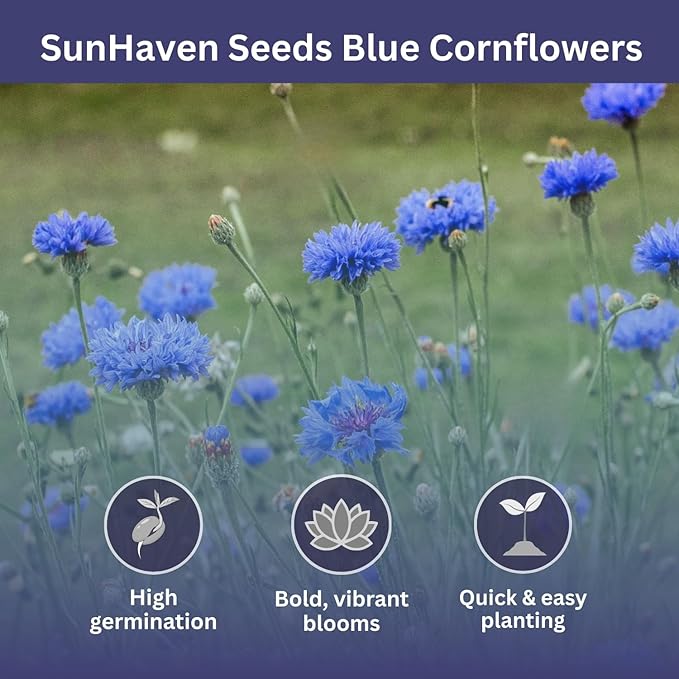 SunHaven Seeds Blue Cornflowers

High germination

Bold, vibrant blooms

Quick & easy planting